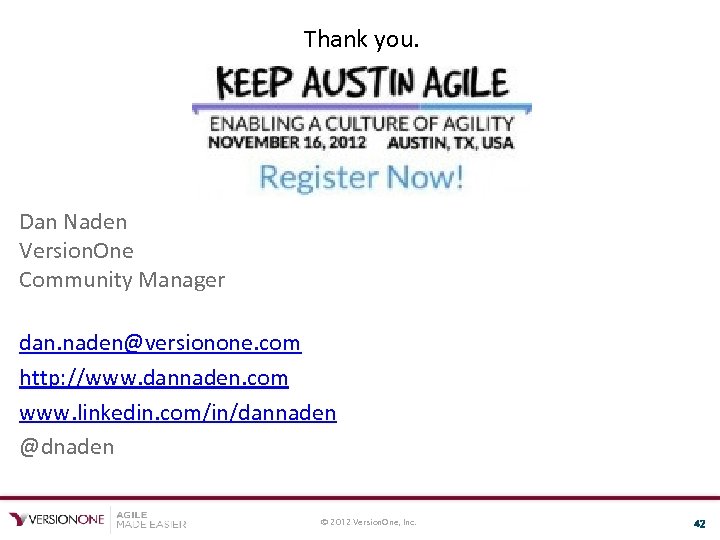 Thank you.

KEEP AUSTIN AGILE
ENABLING A CULTURE OF AGILITY
NOVEMBER 16, 2012 AUSTIN, TX, USA
Register Now!

Dan Naden
VersionOne
Community Manager

dan.naden@versionone.com
http://www.dannaden.com
www.linkedin.com/in/dannaden
@dnaden

VERSIONONE AGILE MADE EASIER © 2012 VersionOne, Inc. 42